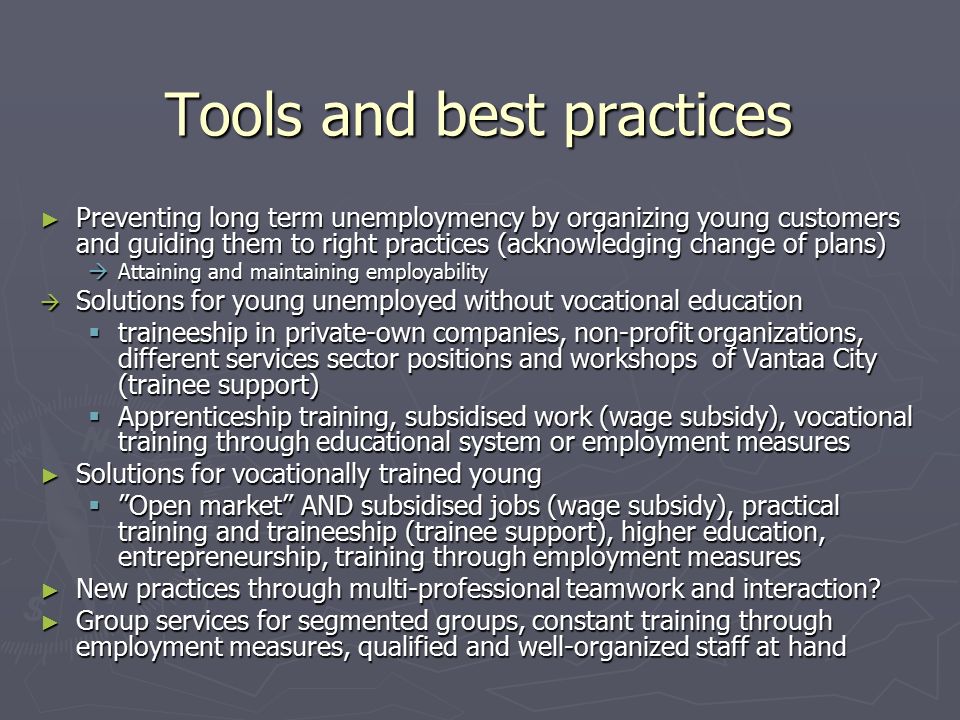 Tools and best practices

► Preventing long term unemploymency by organizing young customers and guiding them to right practices (acknowledging change of plans)
→ Attaining and maintaining employability
→ Solutions for young unemployed without vocational education
▪ traineeship in private-own companies, non-profit organizations, different services sector positions and workshops of Vantaa City (trainee support)
▪ Apprenticeship training, subsidised work (wage subsidy), vocational training through educational system or employment measures
► Solutions for vocationally trained young
▪ ”Open market” AND subsidised jobs (wage subsidy), practical training and traineeship (trainee support), higher education, entrepreneurship, training through employment measures
► New practices through multi-professional teamwork and interaction?
► Group services for segmented groups, constant training through employment measures, qualified and well-organized staff at hand